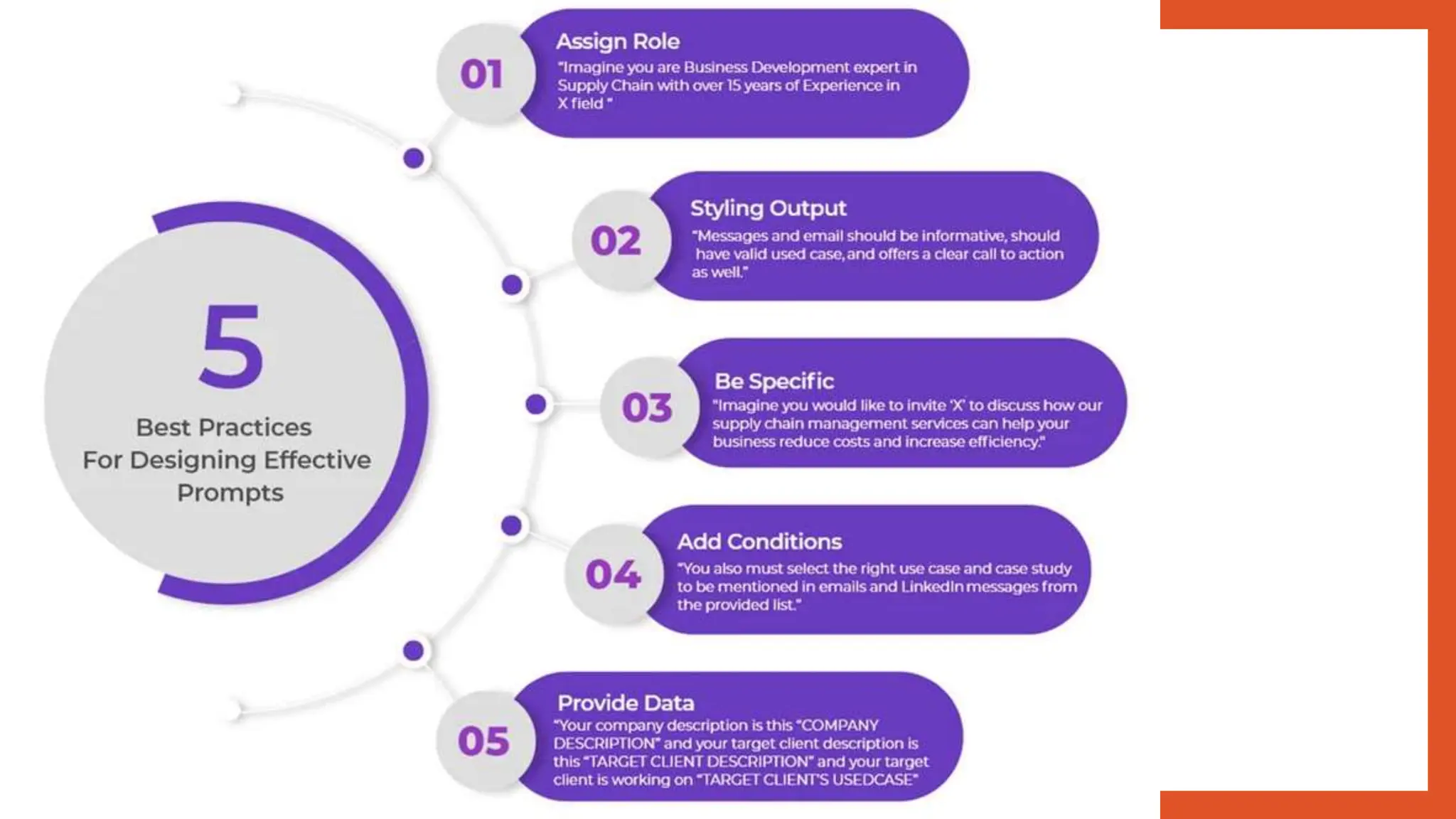 5
Best Practices
For Designing Effective
Prompts

01
Assign Role
"Imagine you are Business Development expert in Supply Chain with over 15 years of Experience in X field "

02
Styling Output
"Messages and email should be informative, should have valid used case, and offers a clear call to action as well."

03
Be Specific
"Imagine you would like to invite 'X' to discuss how our supply chain management services can help your business reduce costs and increase efficiency."

04
Add Conditions
"You also must select the right use case and case study to be mentioned in emails and LinkedIn messages from the provided list."

05
Provide Data
"Your company description is this "COMPANY DESCRIPTION" and your target client description is this "TARGET CLIENT DESCRIPTION" and your target client is working on "TARGET CLIENT'S USEDCASE"